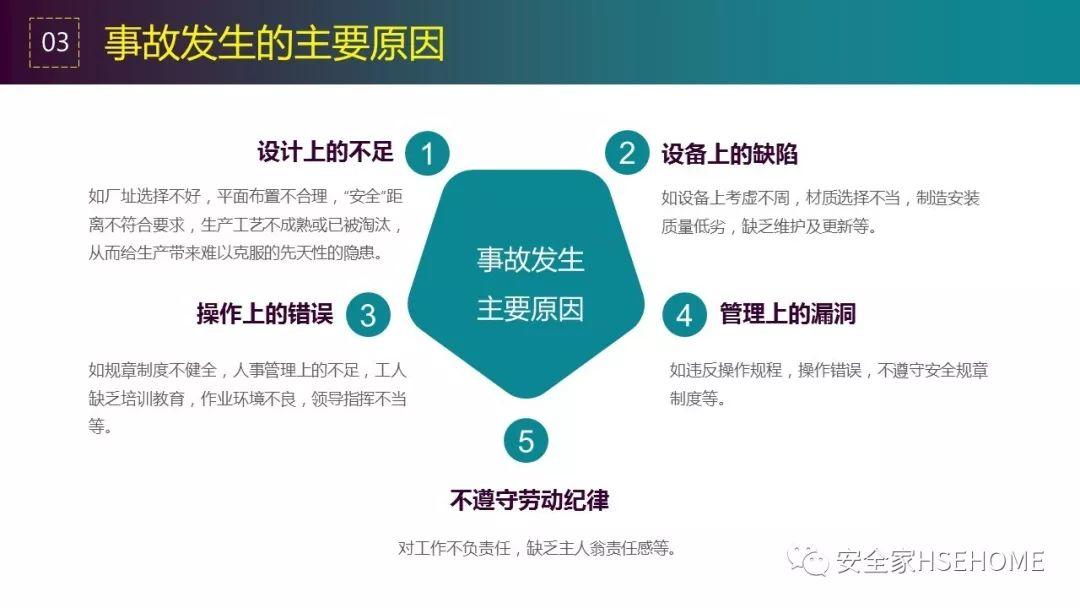 03 事故发生的主要原因

设计上的不足 1

如厂址选择不好，平面布置不合理，“安全”距离不符合要求，生产工艺不成熟或已被淘汰，从而给生产带来难以克服的先天性的隐患。

2 设备上的缺陷

如设备上考虑不周，材质选择不当，制造安装质量低劣，缺乏维护及更新等。

事故发生
主要原因

操作上的错误 3

如规章制度不健全，人事管理上的不足，工人缺乏培训教育，作业环境不良，领导指挥不当等。

4 管理上的漏洞

如违反操作规程，操作错误，不遵守安全规章制度等。

5

不遵守劳动纪律

对工作不负责任，缺乏主人翁责任感等。

安全家HSEHOME